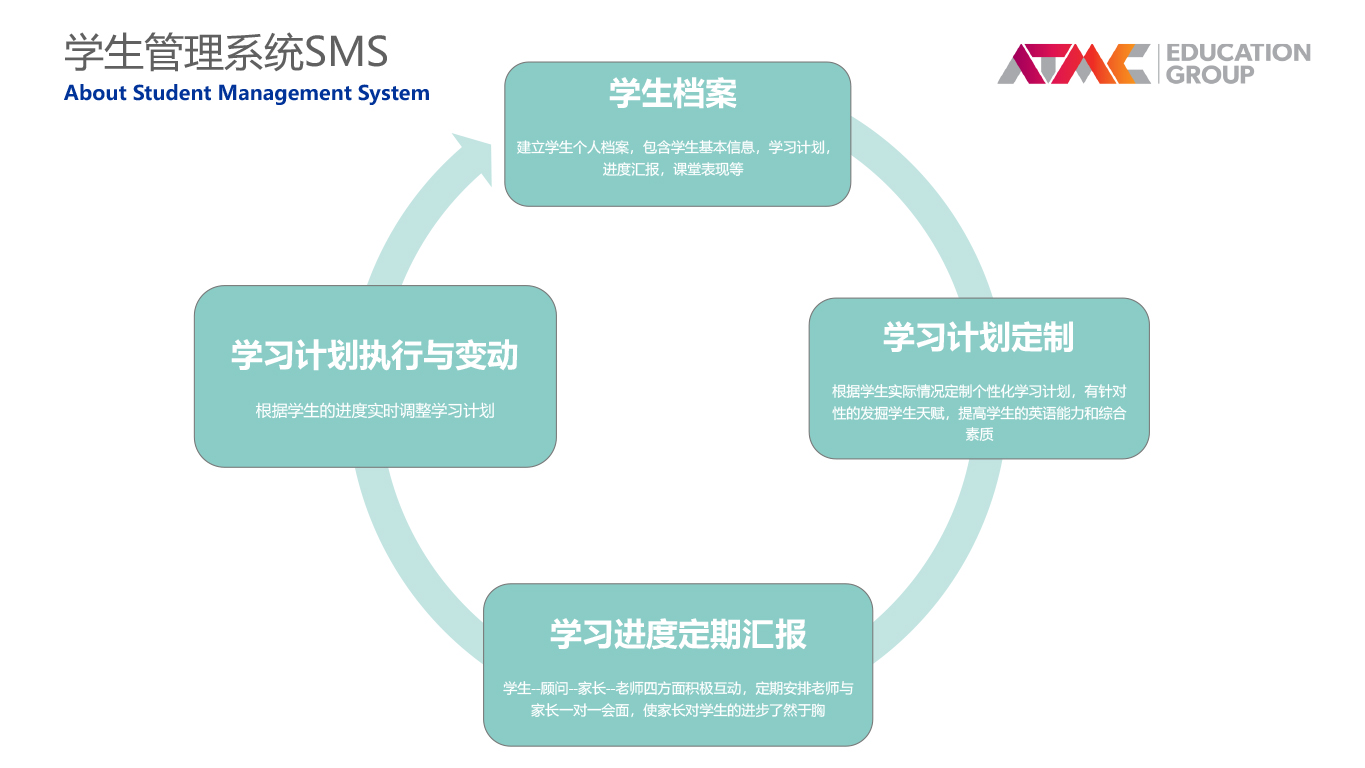 学生管理系统SMS
About Student Management System

ATMC EDUCATION GROUP

学生档案

建立学生个人档案，包含学生基本信息，学习计划，进度汇报，课堂表现等

学习计划定制

根据学生实际情况定制个性化学习计划，有针对性的发掘学生天赋，提高学生的英语能力和综合素质

学习进度定期汇报

学生--顾问--家长--老师四方面积极互动，定期安排老师与家长一对一会面，使家长对学生的进步了然于胸

学习计划执行与变动

根据学生的进度实时调整学习计划